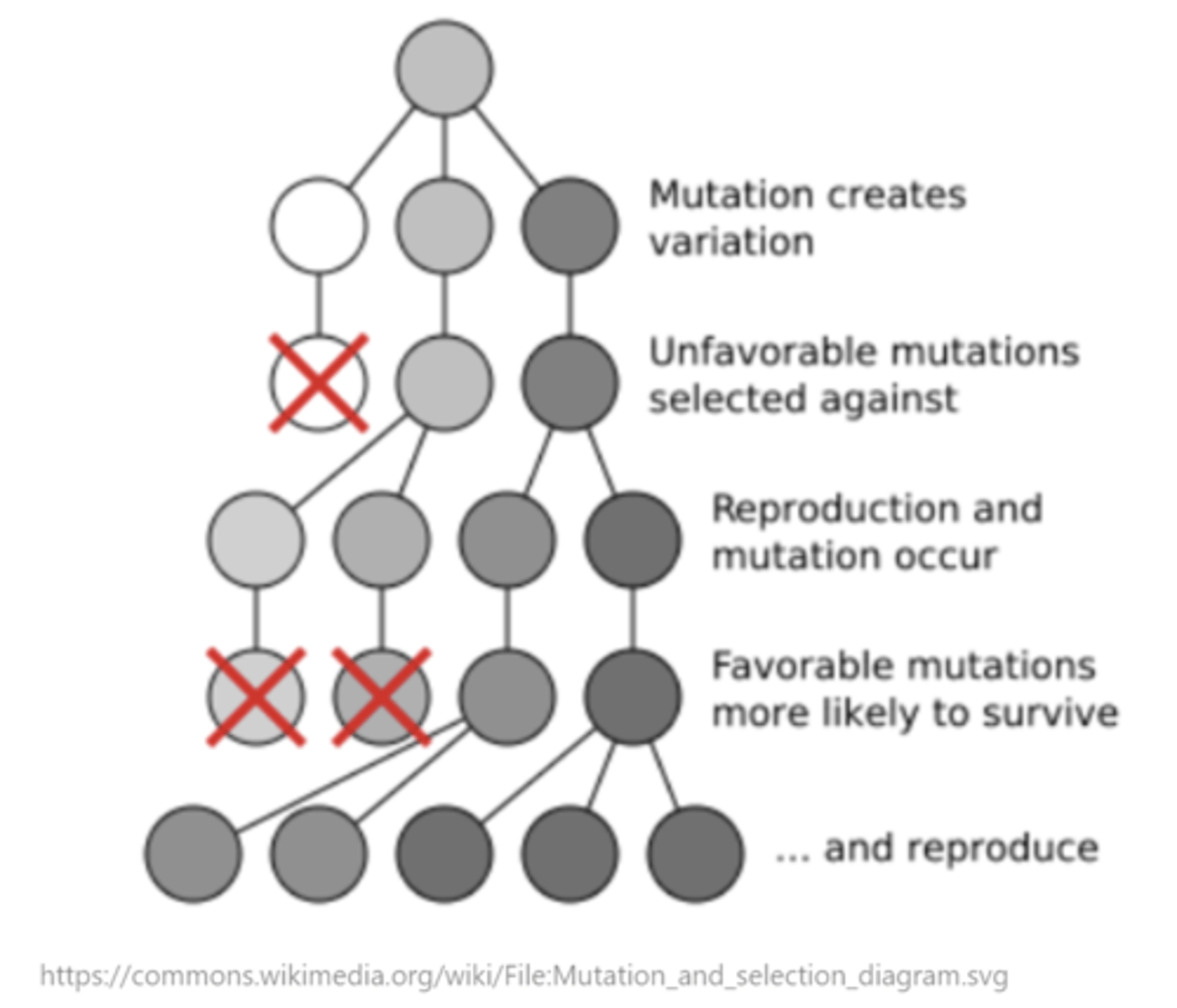 Mutation creates variation

Unfavorable mutations selected against

Reproduction and mutation occur

Favorable mutations more likely to survive

... and reproduce

https://commons.wikimedia.org/wiki/File:Mutation_and_selection_diagram.svg